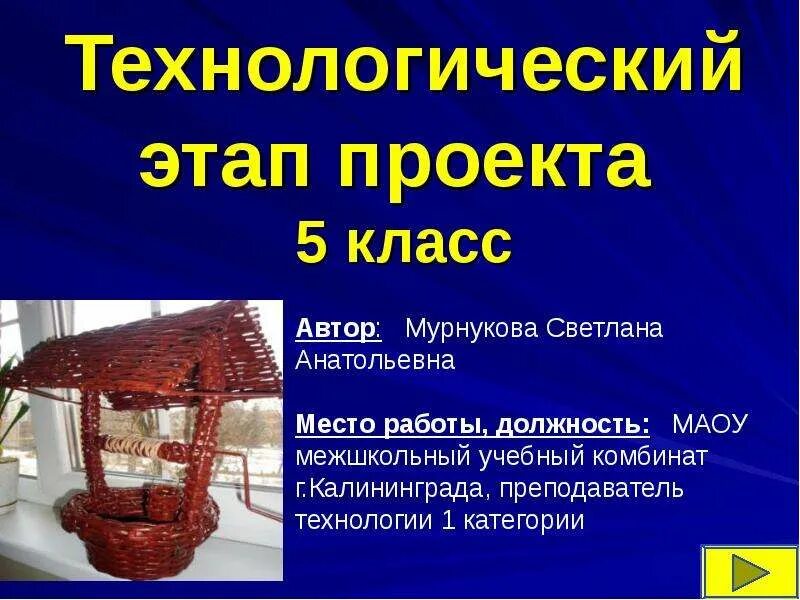 Технологический этап проекта
5 класс

Автор: Мурнукова Светлана Анатольевна

Место работы, должность: МАОУ межшкольный учебный комбинат г.Калининграда, преподаватель технологии 1 категории